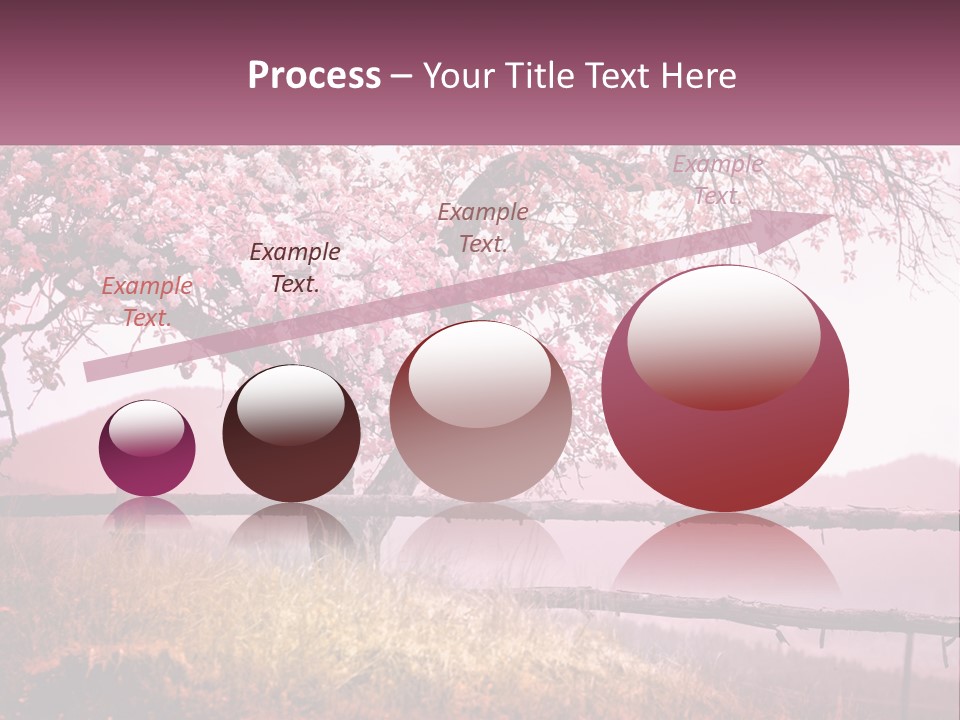 Process – Your Title Text Here

Example Text.

Example Text.

Example Text.

Example Text.